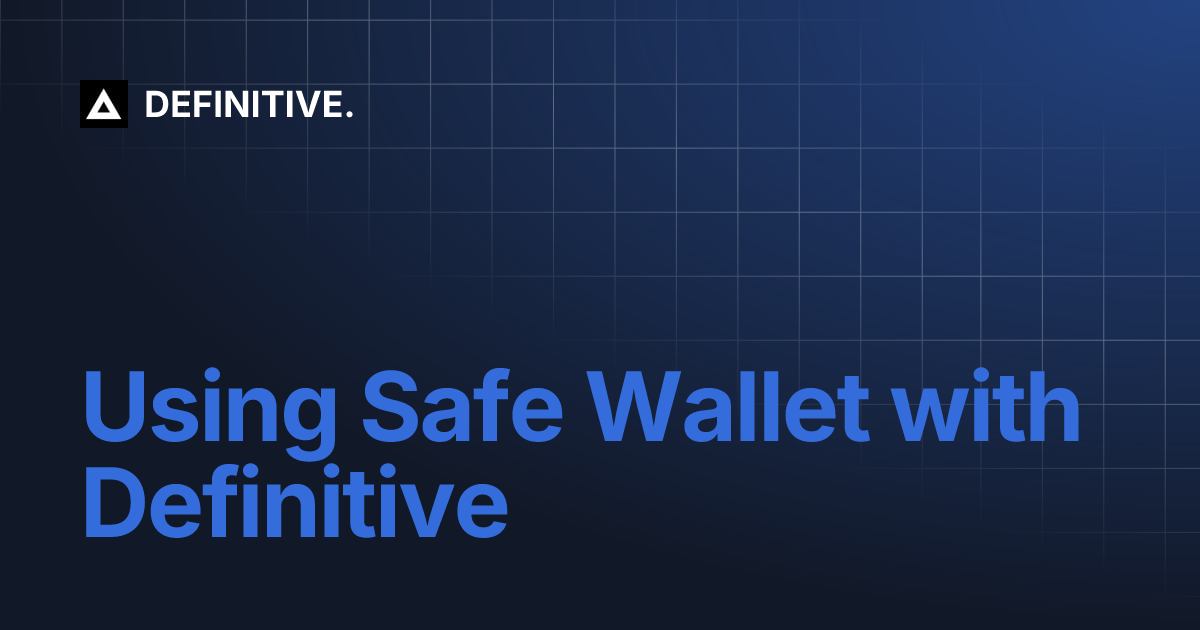 DEFINITIVE.

Using Safe Wallet with Definitive